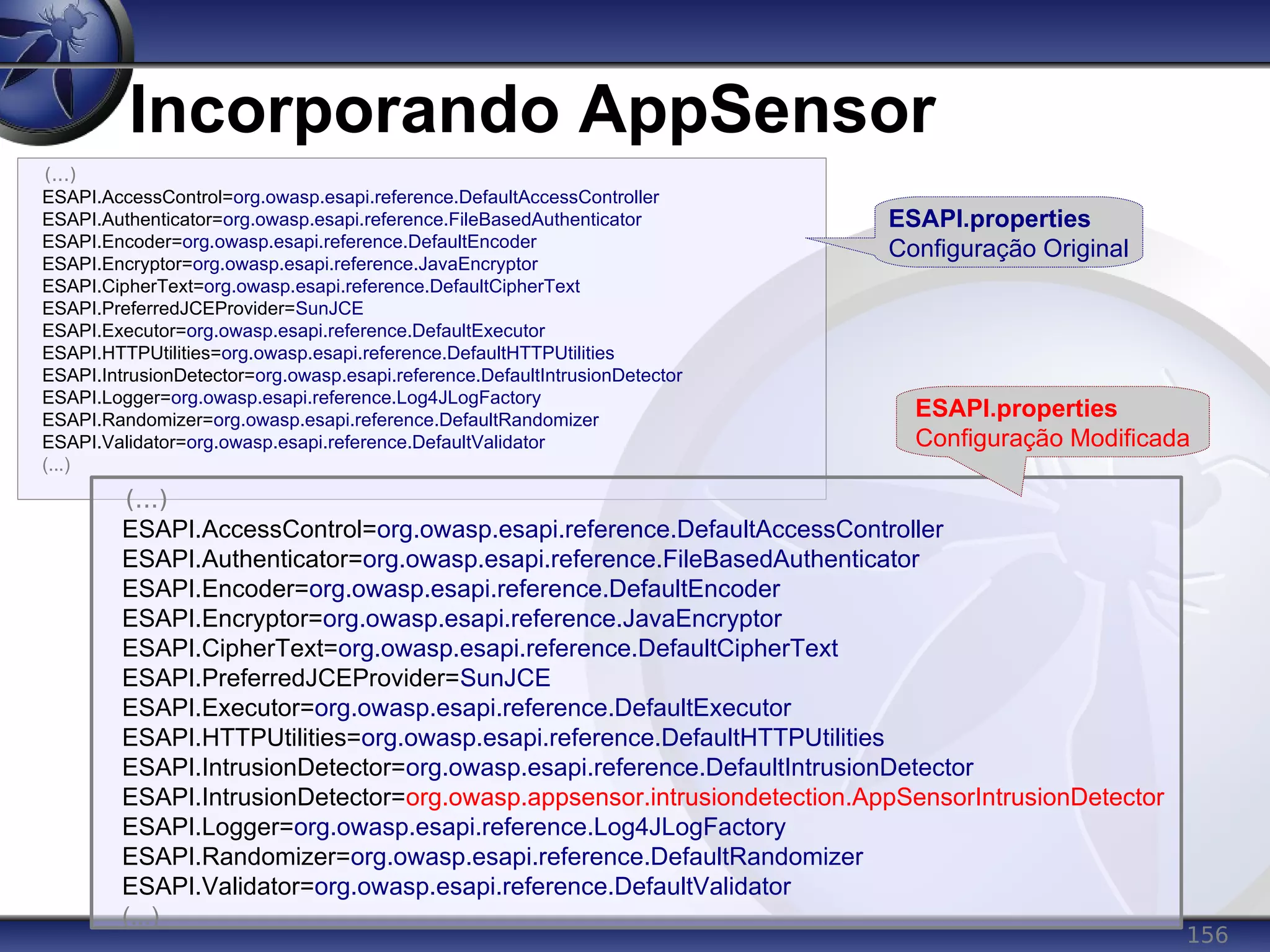 Incorporando AppSensor

(...)
ESAPI.AccessControl=org.owasp.esapi.reference.DefaultAccessController
ESAPI.Authenticator=org.owasp.esapi.reference.FileBasedAuthenticator
ESAPI.Encoder=org.owasp.esapi.reference.DefaultEncoder
ESAPI.Encryptor=org.owasp.esapi.reference.JavaEncryptor
ESAPI.CipherText=org.owasp.esapi.reference.DefaultCipherText
ESAPI.PreferredJCEProvider=SunJCE
ESAPI.Executor=org.owasp.esapi.reference.DefaultExecutor
ESAPI.HTTPUtilities=org.owasp.esapi.reference.DefaultHTTPUtilities
ESAPI.IntrusionDetector=org.owasp.esapi.reference.DefaultIntrusionDetector
ESAPI.Logger=org.owasp.esapi.reference.Log4JLogFactory
ESAPI.Randomizer=org.owasp.esapi.reference.DefaultRandomizer
ESAPI.Validator=org.owasp.esapi.reference.DefaultValidator
(...)

ESAPI.properties
Configuração Original

ESAPI.properties
Configuração Modificada

(...)
ESAPI.AccessControl=org.owasp.esapi.reference.DefaultAccessController
ESAPI.Authenticator=org.owasp.esapi.reference.FileBasedAuthenticator
ESAPI.Encoder=org.owasp.esapi.reference.DefaultEncoder
ESAPI.Encryptor=org.owasp.esapi.reference.JavaEncryptor
ESAPI.CipherText=org.owasp.esapi.reference.DefaultCipherText
ESAPI.PreferredJCEProvider=SunJCE
ESAPI.Executor=org.owasp.esapi.reference.DefaultExecutor
ESAPI.HTTPUtilities=org.owasp.esapi.reference.DefaultHTTPUtilities
ESAPI.IntrusionDetector=org.owasp.esapi.reference.DefaultIntrusionDetector
ESAPI.IntrusionDetector=org.owasp.appsensor.intrusiondetection.AppSensorIntrusionDetector
ESAPI.Logger=org.owasp.esapi.reference.Log4JLogFactory
ESAPI.Randomizer=org.owasp.esapi.reference.DefaultRandomizer
ESAPI.Validator=org.owasp.esapi.reference.DefaultValidator
(...)

156